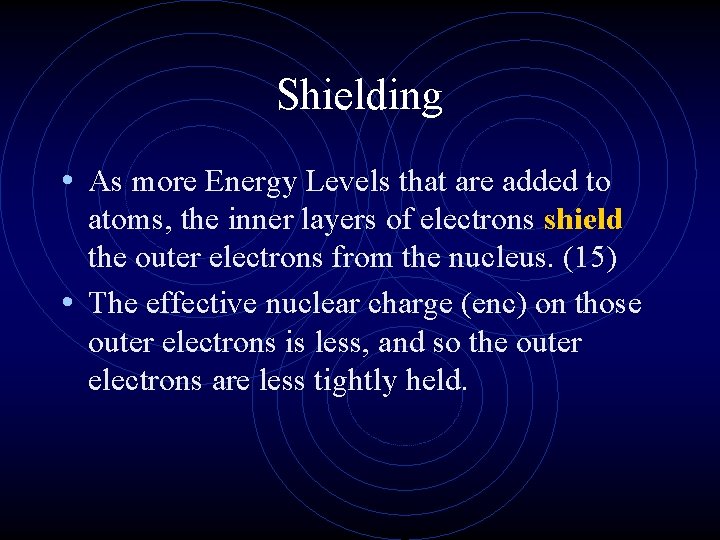 Shielding

• As more Energy Levels that are added to atoms, the inner layers of electrons shield the outer electrons from the nucleus. (15)

• The effective nuclear charge (enc) on those outer electrons is less, and so the outer electrons are less tightly held.